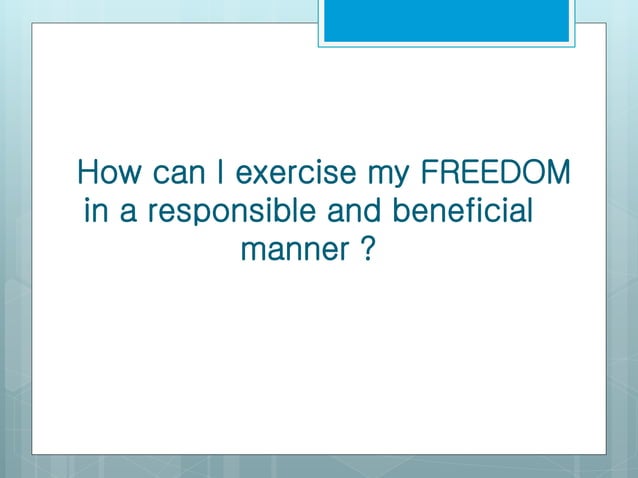 How can I exercise my FREEDOM in a responsible and beneficial manner ?